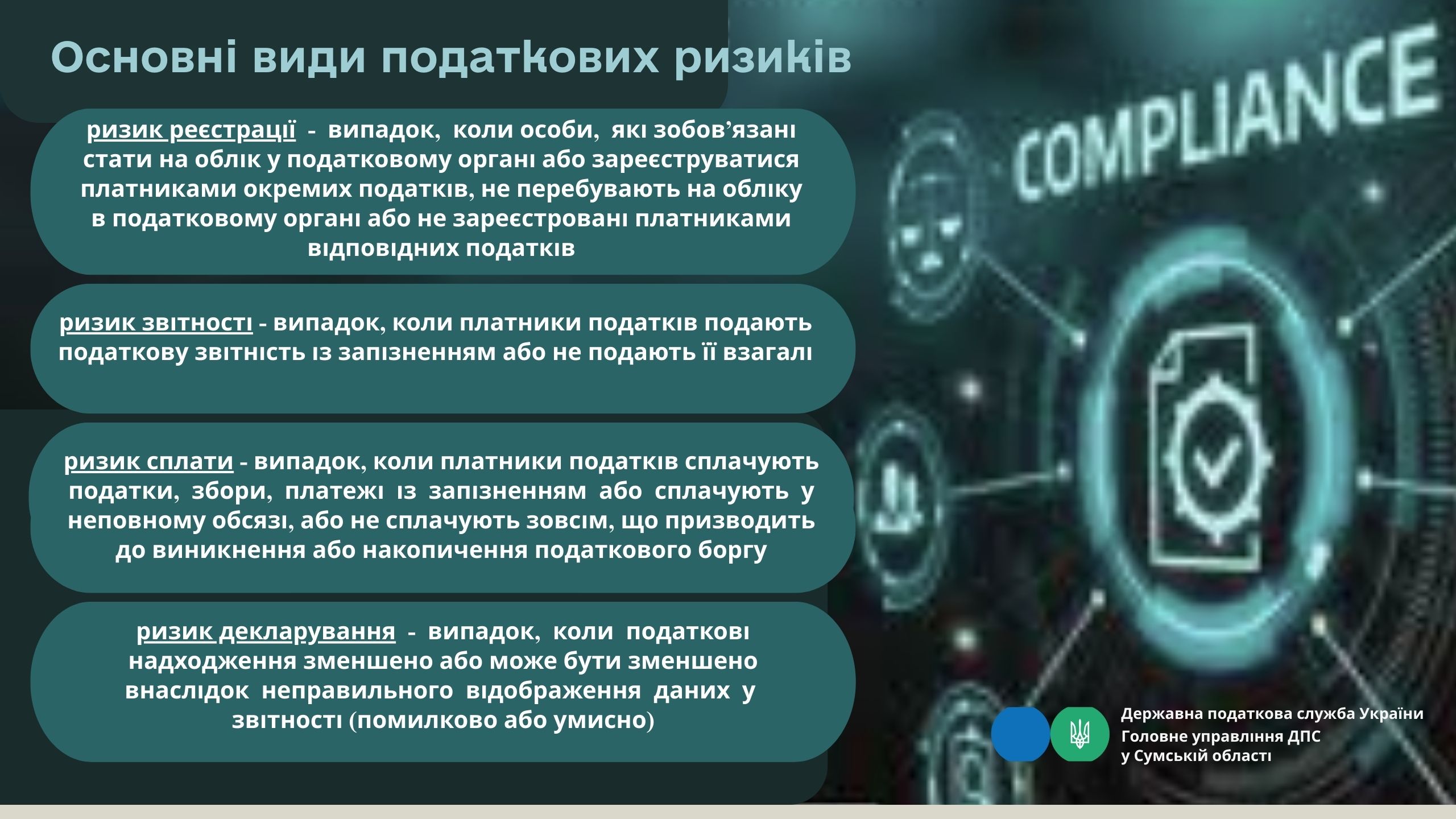 Основні види податкових ризиків

ризик реєстрації - випадок, коли особи, які зобов’язані стати на облік у податковому органі або зареєструватися платниками окремих податків, не перебувають на обліку в податковому органі або не зареєстровані платниками відповідних податків

ризик звітності - випадок, коли платники податків подають податкову звітність із запізненням або не подають її взагалі

ризик сплати - випадок, коли платники податків сплачують податки, збори, платежі із запізненням або сплачують у неповному обсязі, або не сплачують зовсім, що призводить до виникнення або накопичення податкового боргу

ризик декларування - випадок, коли податкові надходження зменшено або може бути зменшено внаслідок неправильного відображення даних у звітності (помилково або умисно)

COMPLIANCE

Державна податкова служба України
Головне управління ДПС у Сумській області